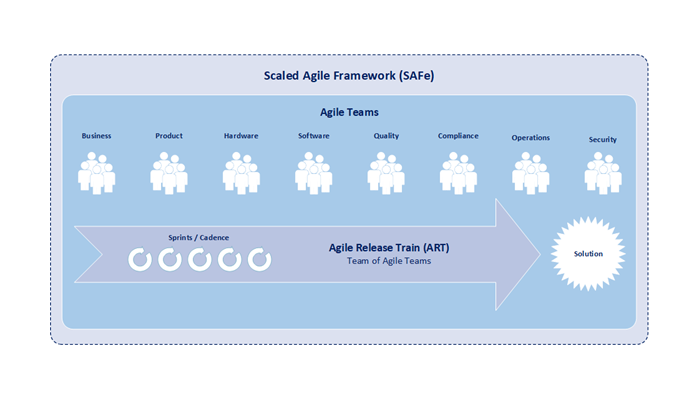 Scaled Agile Framework (SAFe)

Agile Teams

Business

Product

Hardware

Software

Quality

Compliance

Operations

Security

Sprints / Cadence

Agile Release Train (ART)
Team of Agile Teams

Solution